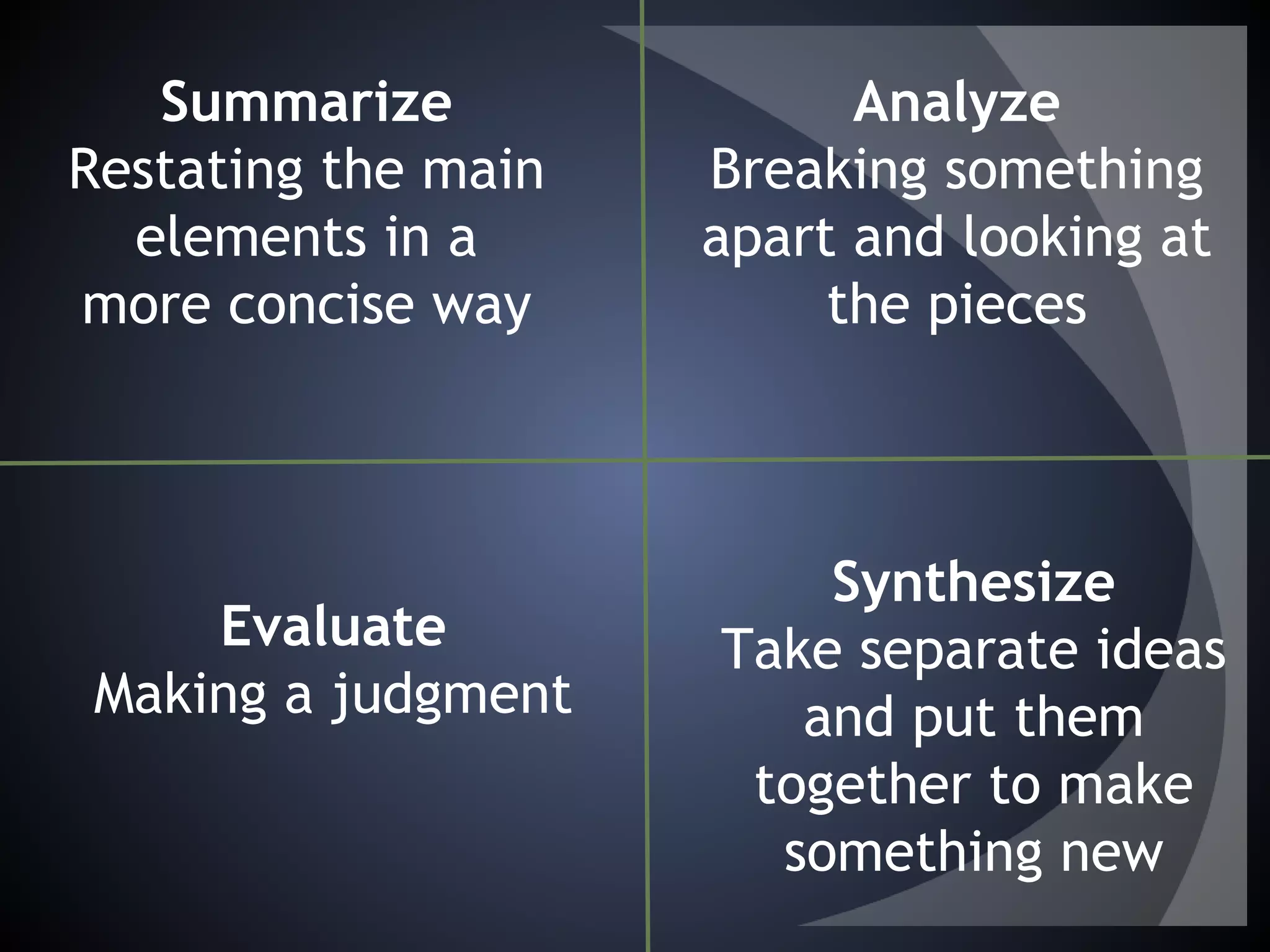 Summarize
Restating the main elements in a more concise way

Analyze
Breaking something apart and looking at the pieces

Evaluate
Making a judgment

Synthesize
Take separate ideas and put them together to make something new